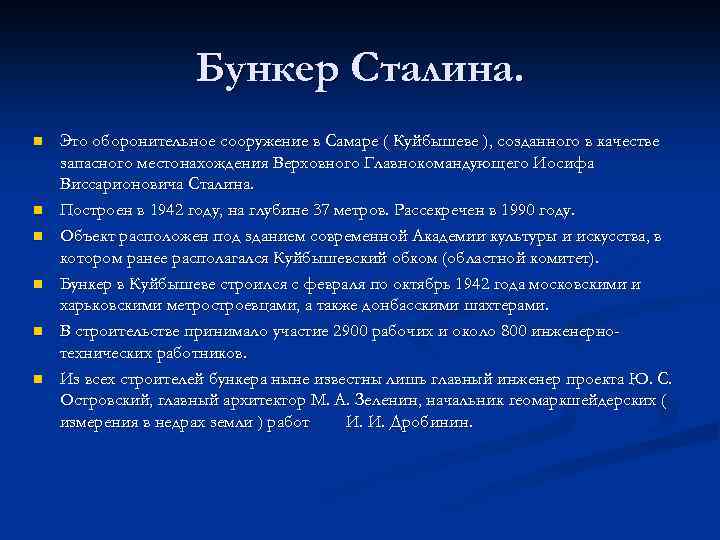 Бункер Сталина.

Это оборонительное сооружение в Самаре ( Куйбышеве ), созданного в качестве запасного местонахождения Верховного Главнокомандующего Иосифа Виссарионовича Сталина.

Построен в 1942 году, на глубине 37 метров. Рассекречен в 1990 году.

Объект расположен под зданием современной Академии культуры и искусства, в котором ранее располагался Куйбышевский обком (областной комитет).

Бункер в Куйбышеве строился с февраля по октябрь 1942 года московскими и харьковскими метростроевцами, а также донбасскими шахтерами.

В строительстве принимало участие 2900 рабочих и около 800 инженерно-технических работников.

Из всех строителей бункера ныне известны лишь главный инженер проекта Ю. С. Островский, главный архитектор М. А. Зеленин, начальник геомаркшейдерских ( измерения в недрах земли ) работ И. И. Дробинин.